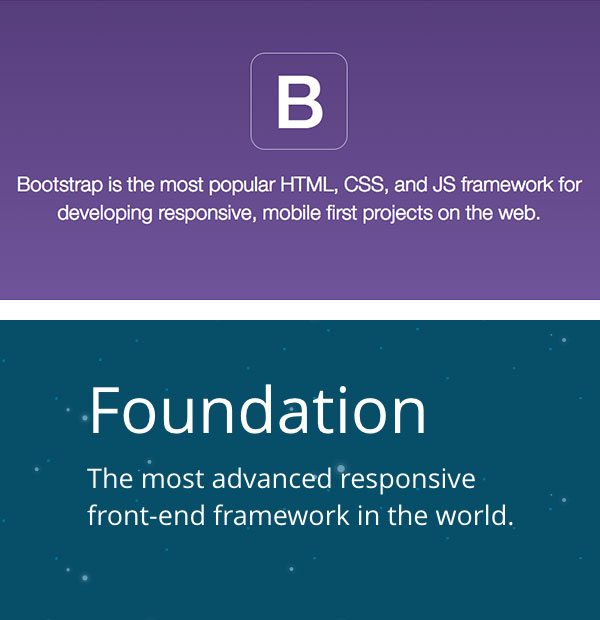 B

Bootstrap is the most popular HTML, CSS, and JS framework for developing responsive, mobile first projects on the web.

Foundation

The most advanced responsive front-end framework in the world.